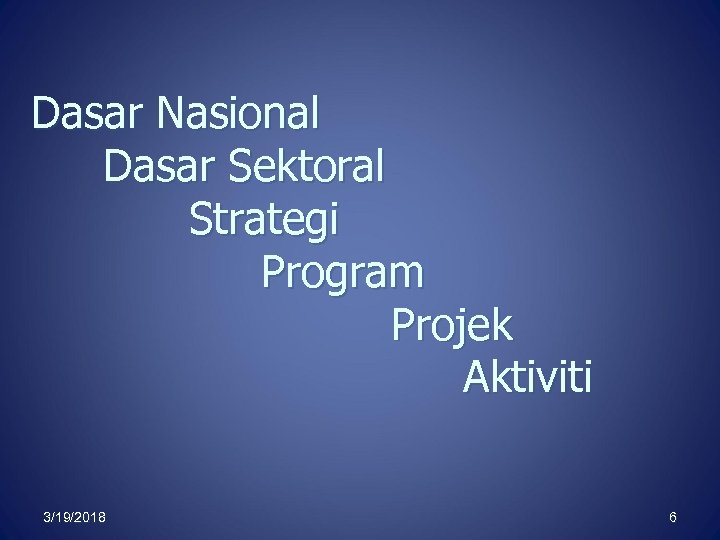 Dasar Nasional
Dasar Sektoral
Strategi
Program
Projek
Aktiviti

3/19/2018

6